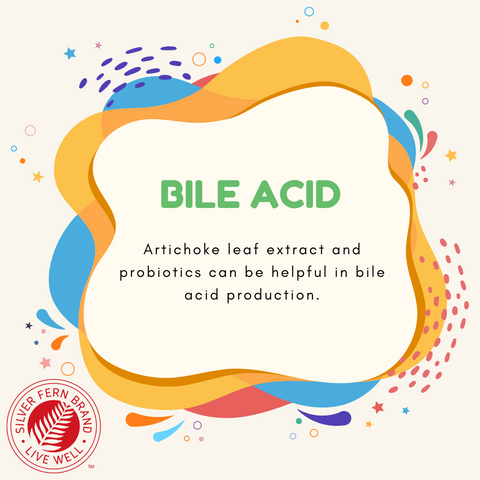 BILE ACID

Artichoke leaf extract and probiotics can be helpful in bile acid production.

SILVER FERN BRAND
LIVE WELL
™